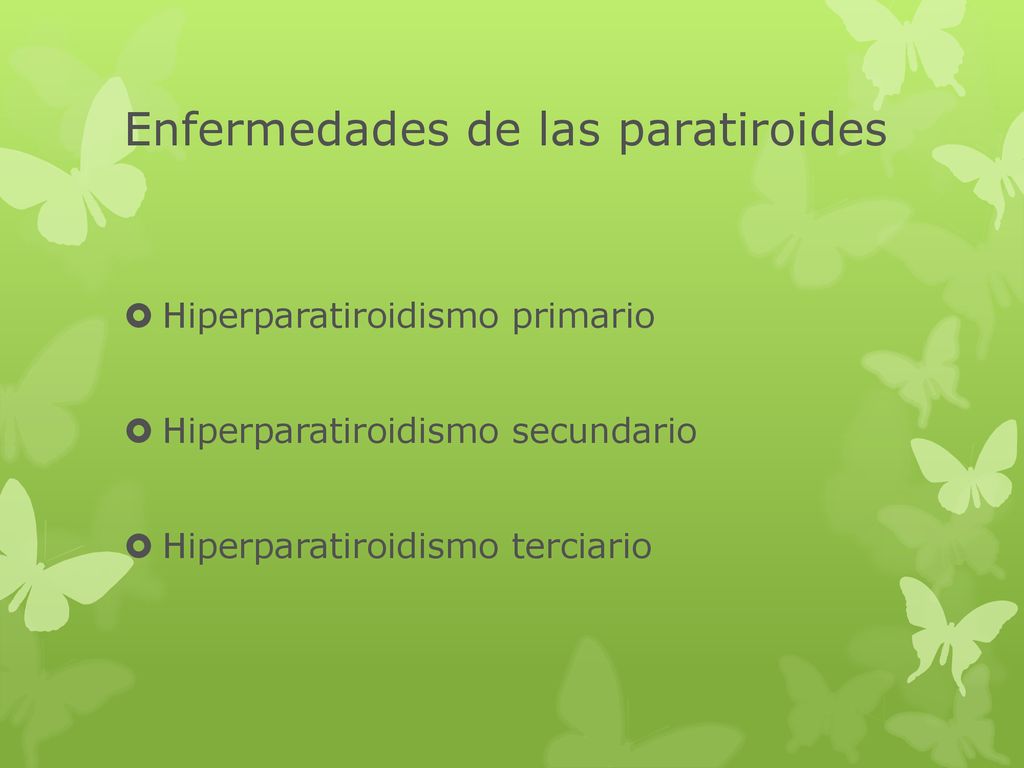 Enfermedades de las paratiroides

Hiperparatiroidismo primario

Hiperparatiroidismo secundario

Hiperparatiroidismo terciario